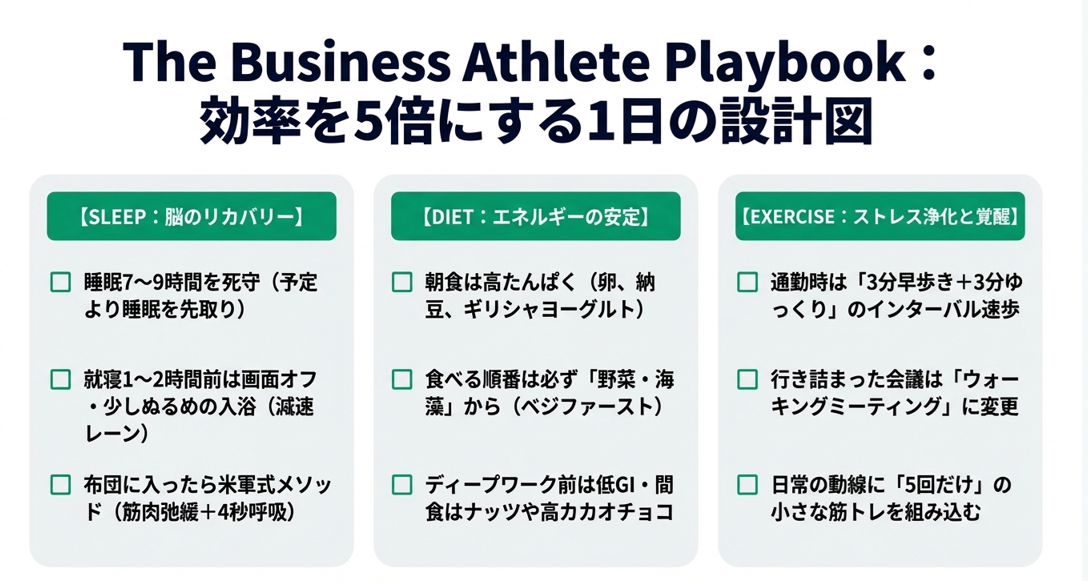 The Business Athlete Playbook：
効率を5倍にする1日の設計図

【SLEEP：脳のリカバリー】

☐ 睡眠7〜9時間を死守（予定より睡眠を先取り）

☐ 就寝1〜2時間前は画面オフ・少しぬるめの入浴（減速レーン）

☐ 布団に入ったら米軍式メソッド（筋肉弛緩＋4秒呼吸）

【DIET：エネルギーの安定】

☐ 朝食は高たんぱく（卵、納豆、ギリシャヨーグルト）

☐ 食べる順番は必ず「野菜・海藻」から（ベジファースト）

☐ ディープワーク前は低GI・間食はナッツや高カカオチョコ

【EXERCISE：ストレス浄化と覚醒】

☐ 通勤時は「3分早歩き＋3分ゆっくり」のインターバル速歩

☐ 行き詰まった会議は「ウォーキングミーティング」に変更

☐ 日常の動線に「5回だけ」の小さな筋トレを組み込む